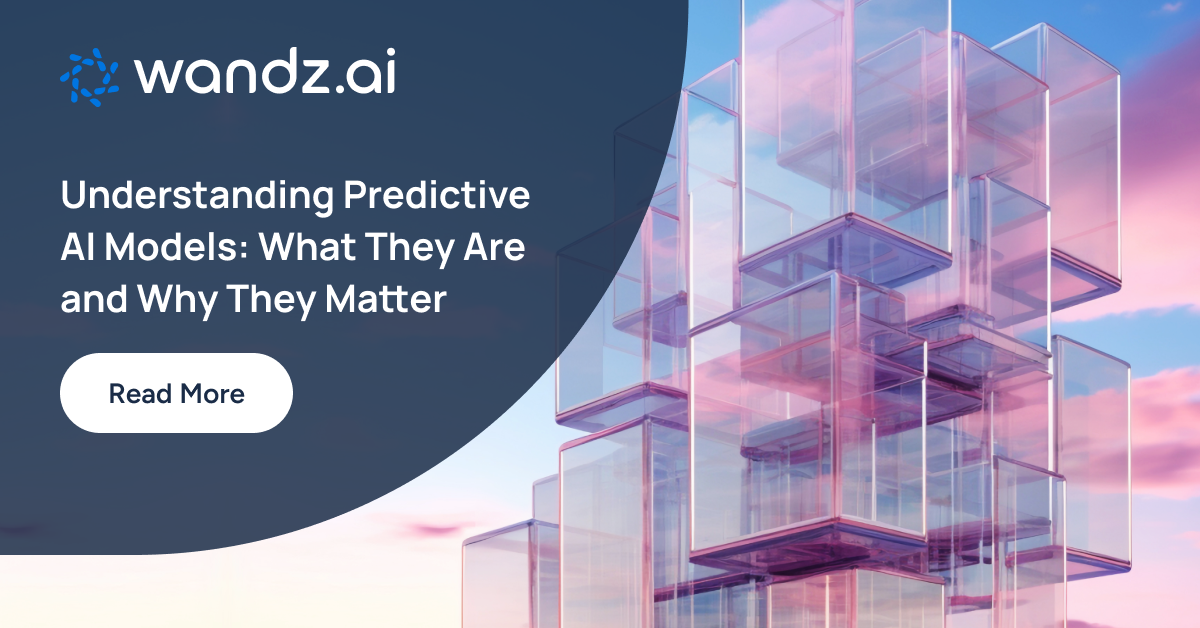 wandz.ai

Understanding Predictive AI Models: What They Are and Why They Matter

Read More